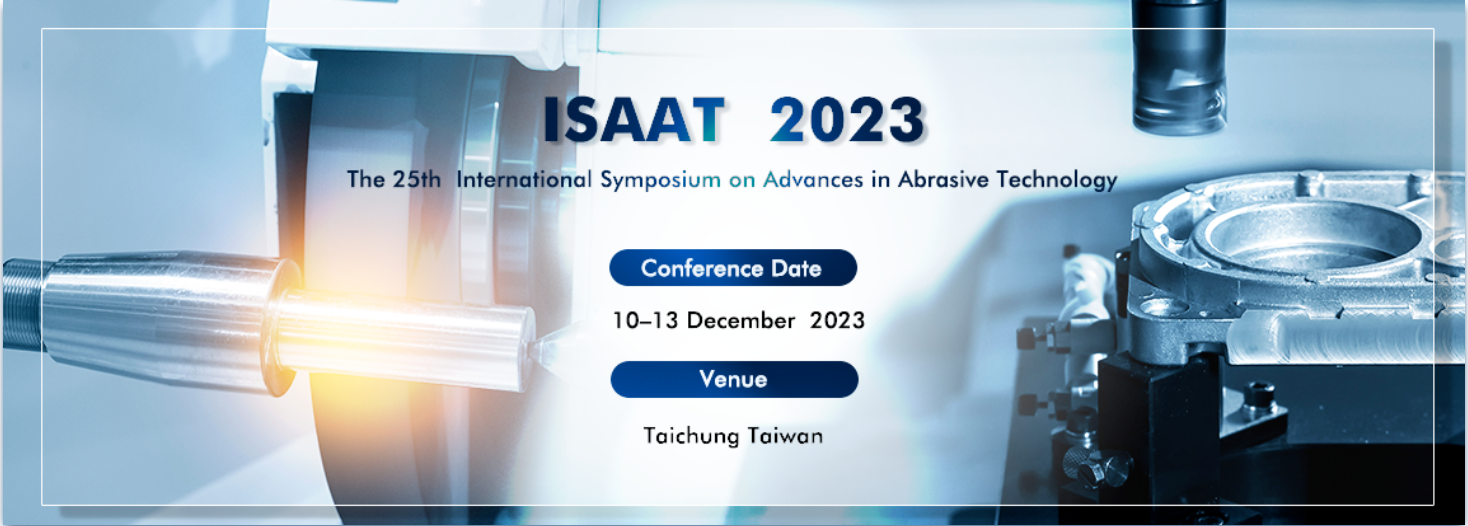 ISAAT 2023

The 25th International Symposium on Advances in Abrasive Technology

Conference Date

10–13 December 2023

Venue

Taichung Taiwan